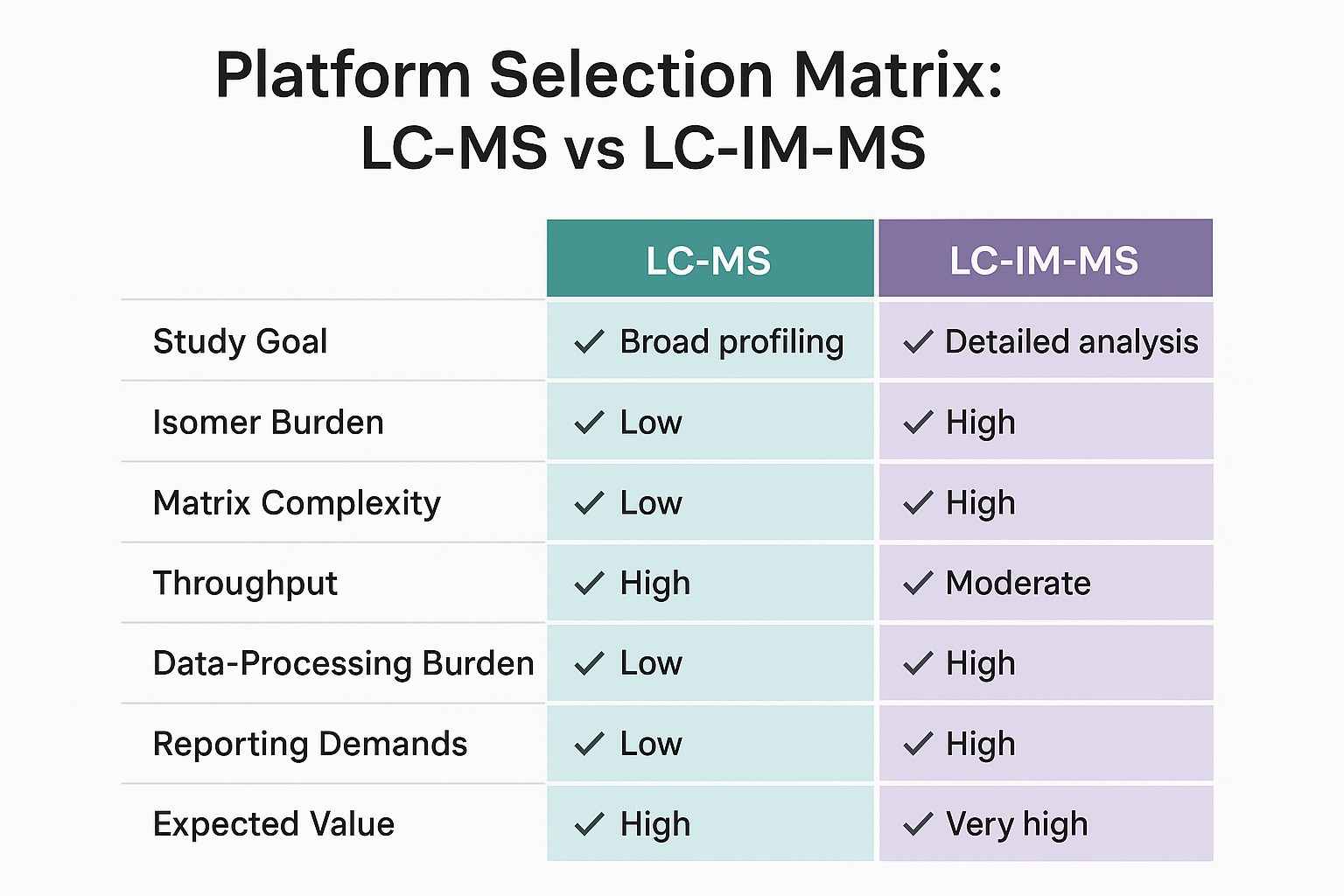 Platform Selection Matrix:
LC-MS vs LC-IM-MS

| | LC-MS | LC-IM-MS |
|---|---|---|
| Study Goal | ✓ Broad profiling | ✓ Detailed analysis |
| Isomer Burden | ✓ Low | ✓ High |
| Matrix Complexity | ✓ Low | ✓ High |
| Throughput | ✓ High | ✓ Moderate |
| Data-Processing Burden | ✓ Low | ✓ High |
| Reporting Demands | ✓ Low | ✓ High |
| Expected Value | ✓ High | ✓ Very high |